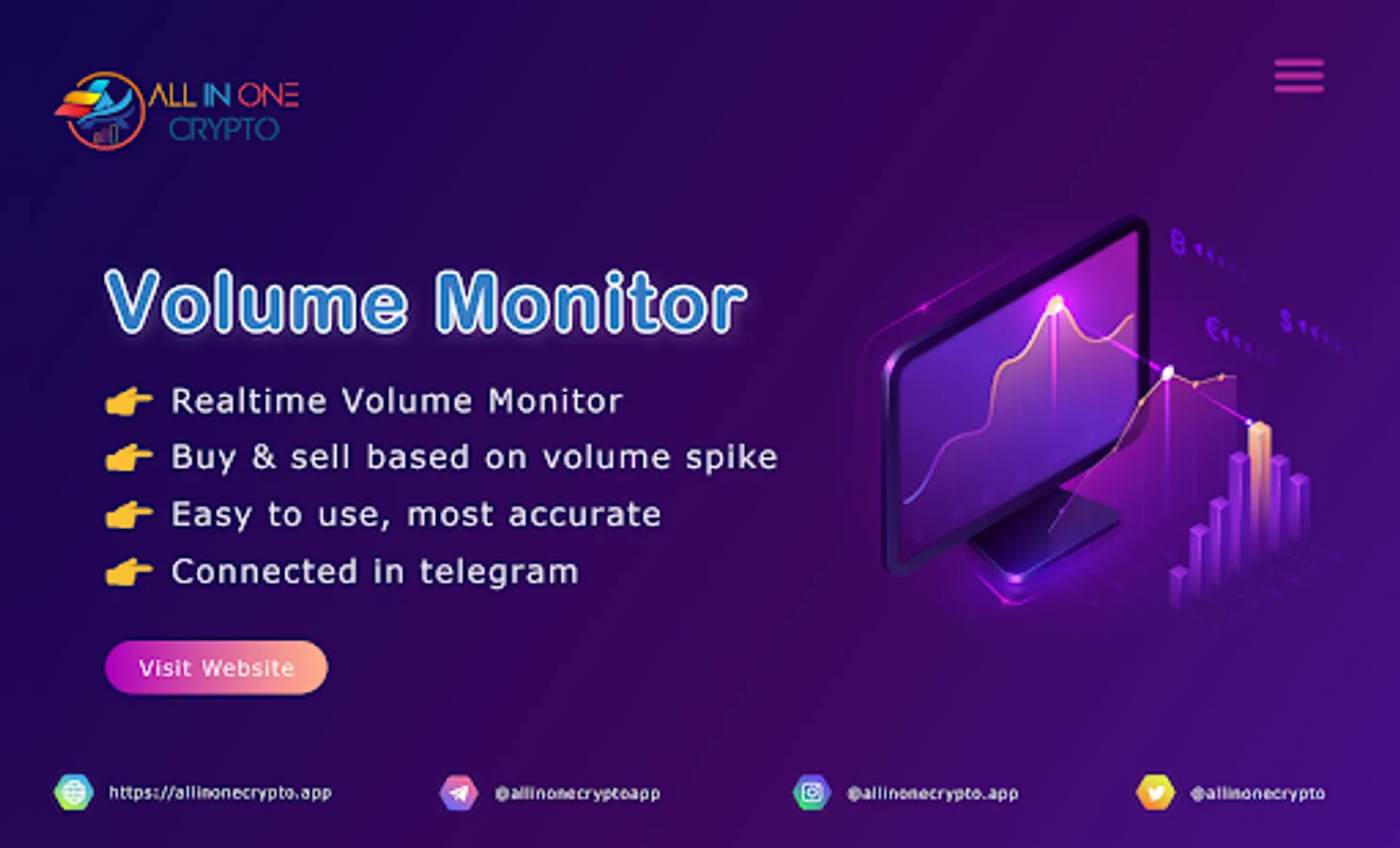 ALL IN ONE CRYPTO

Volume Monitor

Realtime Volume Monitor
Buy & sell based on volume spike
Easy to use, most accurate
Connected in telegram

Visit Website

https://allinonecrypto.app
@allinonecryptoapp
@allinonecrypto.app
@allinonecrypto